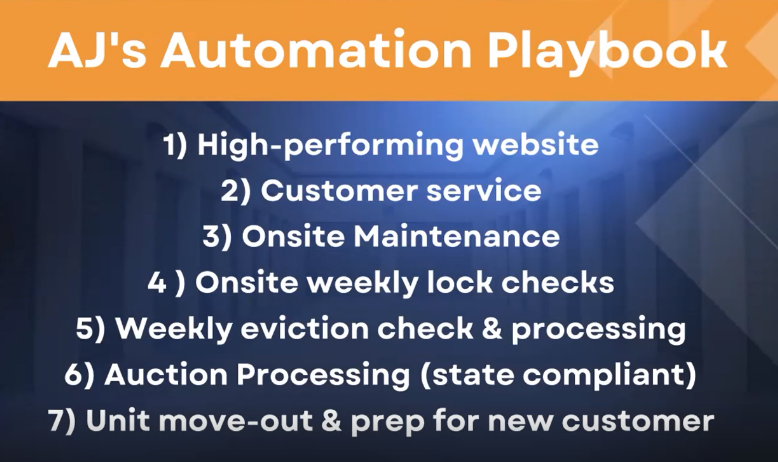 AJ's Automation Playbook

1) High-performing website
2) Customer service
3) Onsite Maintenance
4 ) Onsite weekly lock checks
5) Weekly eviction check & processing
6) Auction Processing (state compliant)
7) Unit move-out & prep for new customer